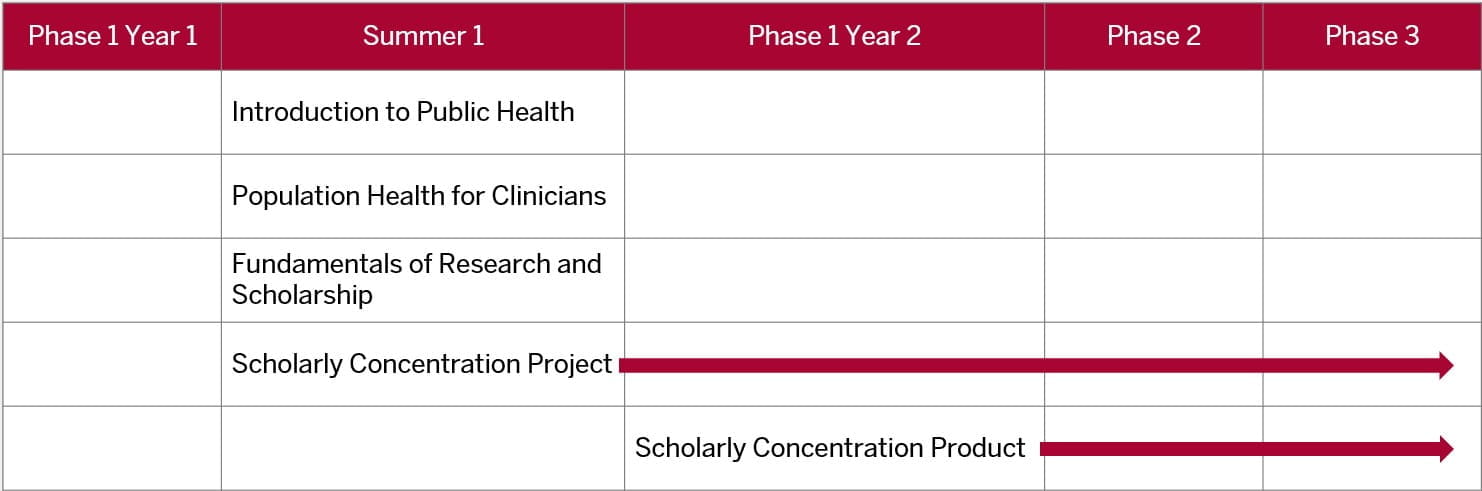 | Phase 1 Year 1 | Summer 1 | Phase 1 Year 2 | Phase 2 | Phase 3 |
|---|---|---|---|---|
| | Introduction to Public Health | | | |
| | Population Health for Clinicians | | | |
| | Fundamentals of Research and Scholarship | | | |
| | Scholarly Concentration Project | | | |
| | | Scholarly Concentration Product | | |